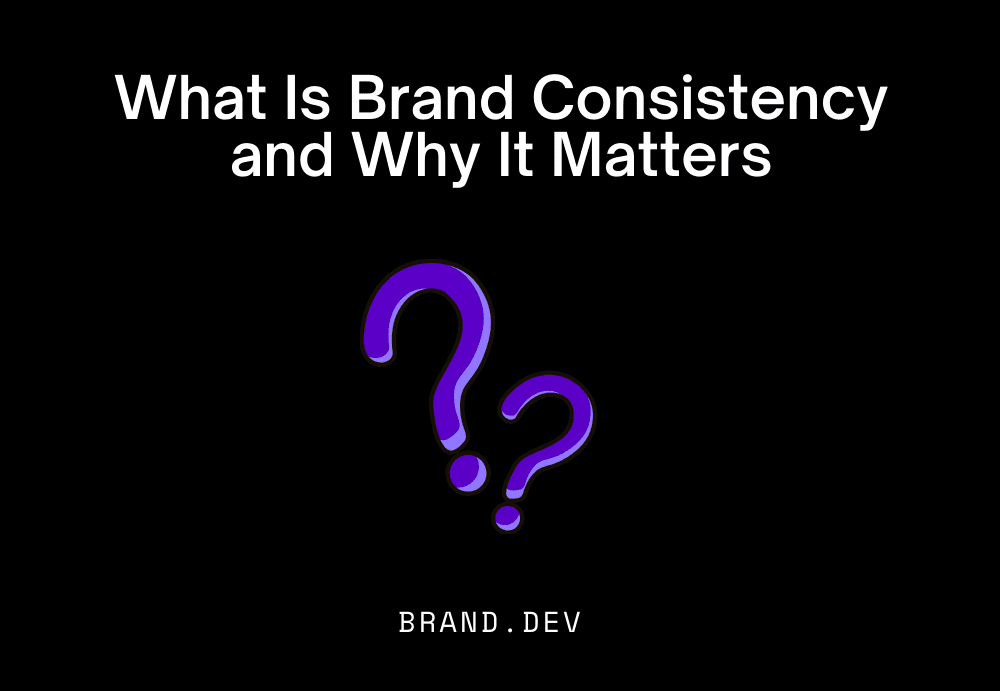 What Is Brand Consistency and Why It Matters

BRAND.DEV